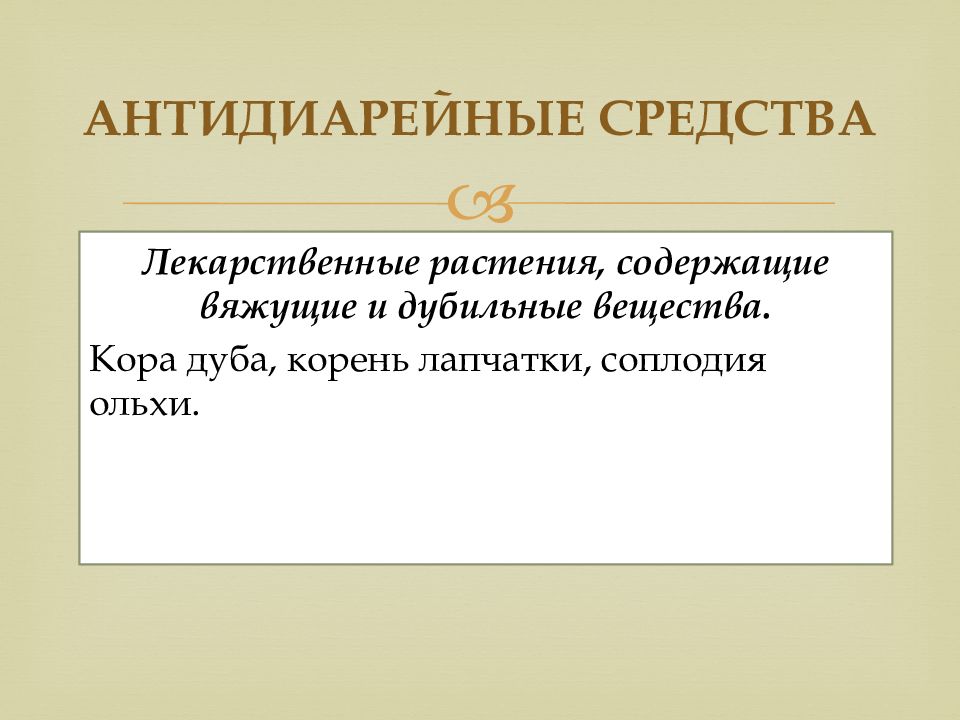 АНТИДИАРЕЙНЫЕ СРЕДСТВА

Лекарственные растения, содержащие вяжущие и дубильные вещества.

Кора дуба, корень лапчатки, соплодия ольхи.